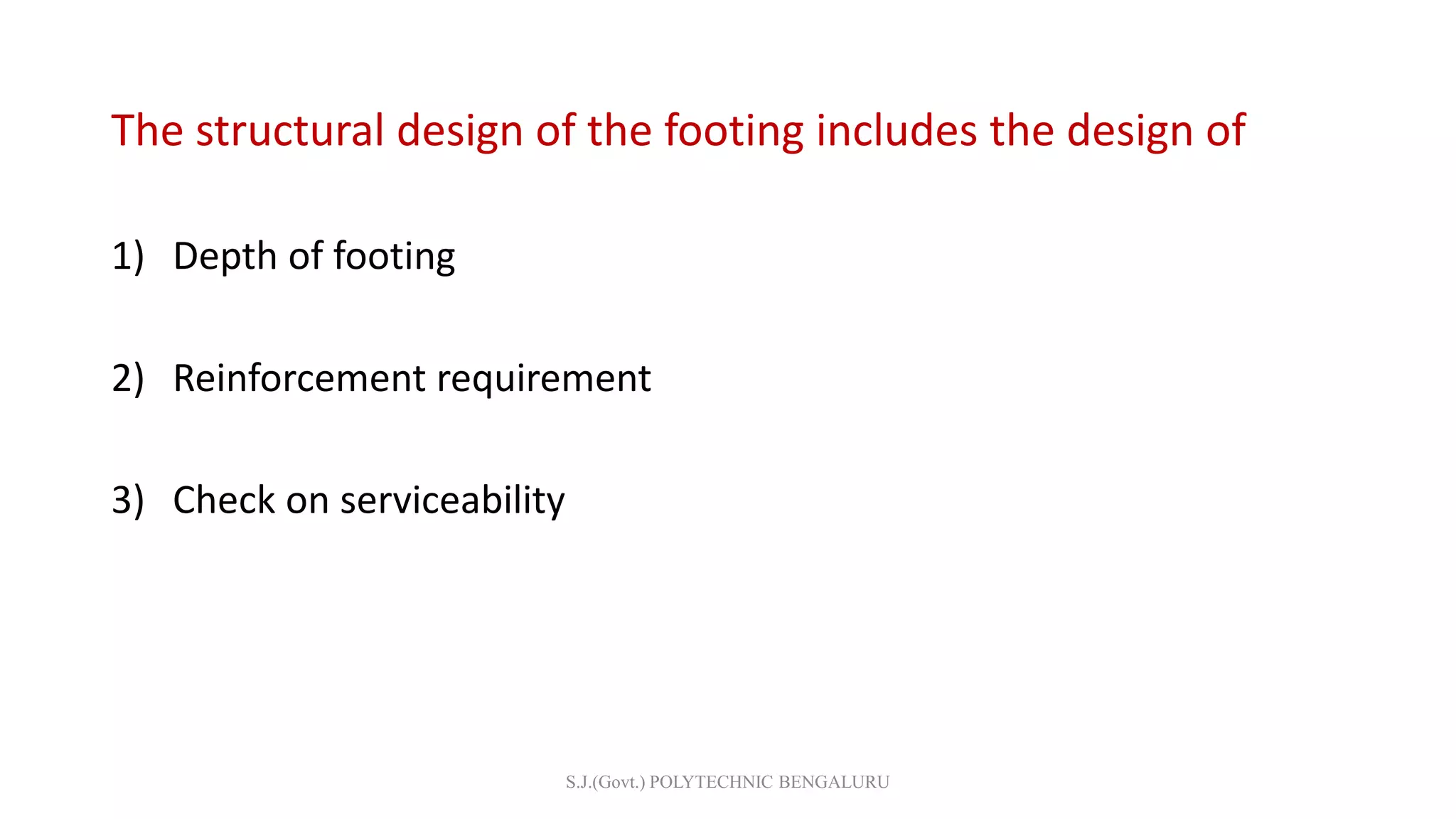 The structural design of the footing includes the design of

1) Depth of footing

2) Reinforcement requirement

3) Check on serviceability

S.J.(Govt.) POLYTECHNIC BENGALURU